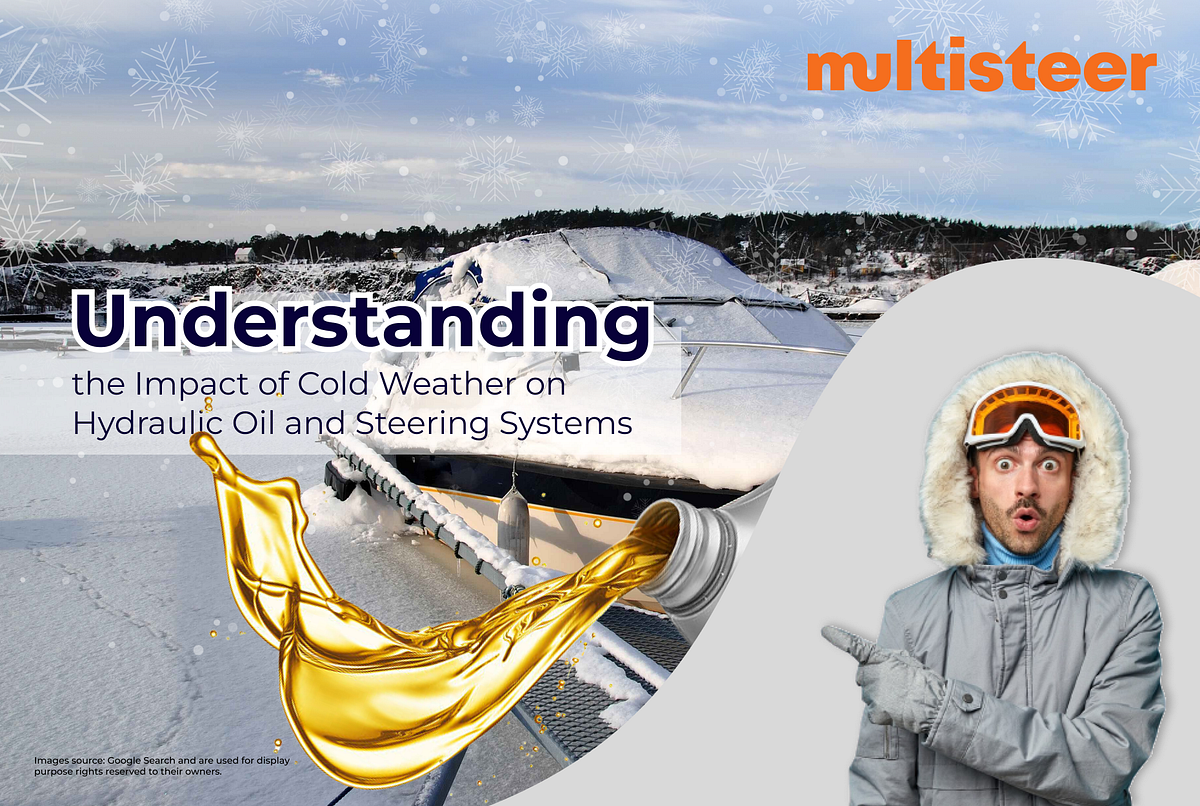 multisteer

Understanding
the Impact of Cold Weather on Hydraulic Oil and Steering Systems

Images source: Google Search and are used for display purpose rights reserved to their owners.